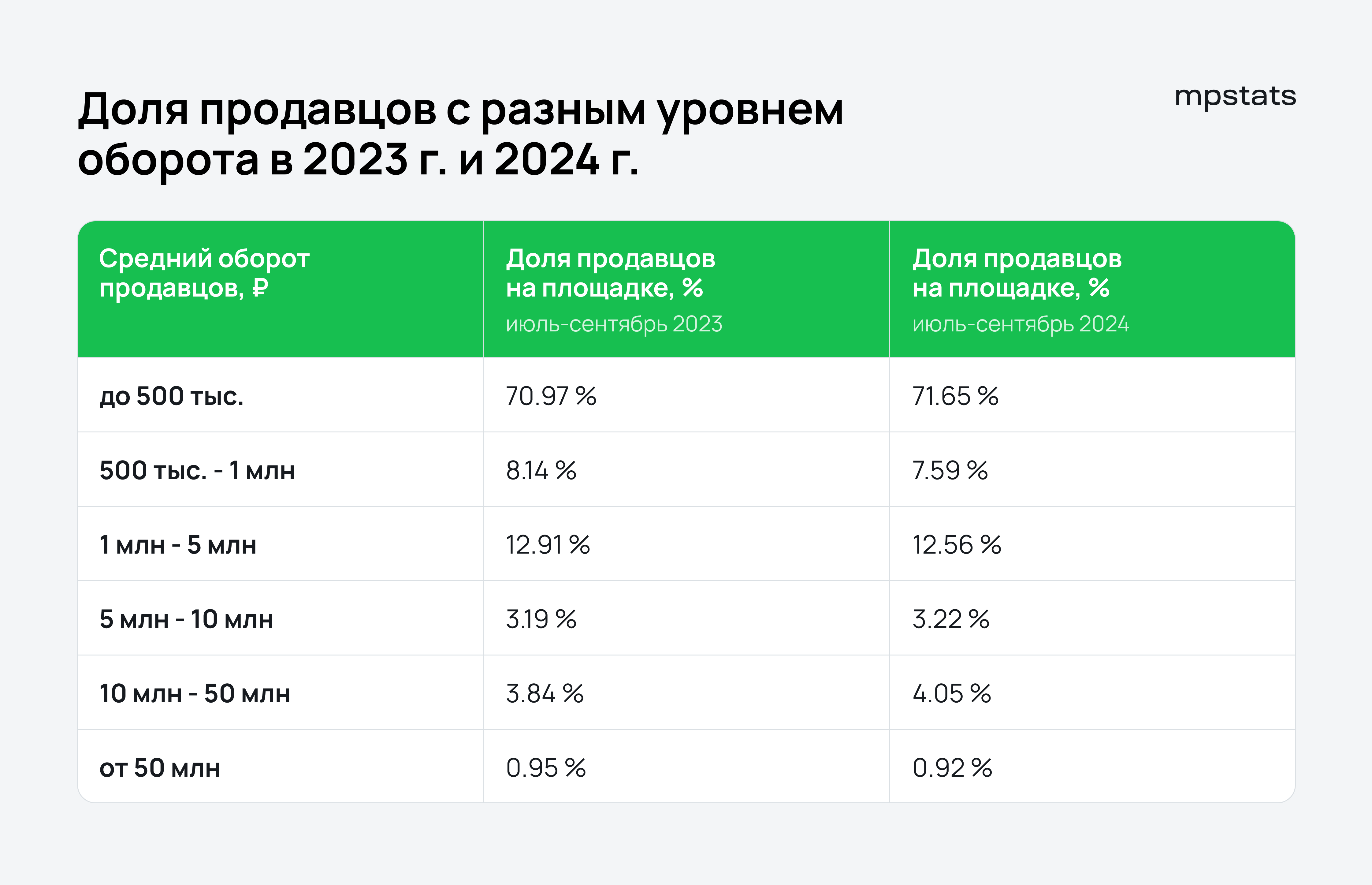 Доля продавцов с разным уровнем оборота в 2023 г. и 2024 г.

mpstats

| Средний оборот продавцов, ₽ | Доля продавцов на площадке, % июль-сентябрь 2023 | Доля продавцов на площадке, % июль-сентябрь 2024 |
|---|---|---|
| до 500 тыс. | 70.97 % | 71.65 % |
| 500 тыс. - 1 млн | 8.14 % | 7.59 % |
| 1 млн - 5 млн | 12.91 % | 12.56 % |
| 5 млн - 10 млн | 3.19 % | 3.22 % |
| 10 млн - 50 млн | 3.84 % | 4.05 % |
| от 50 млн | 0.95 % | 0.92 % |